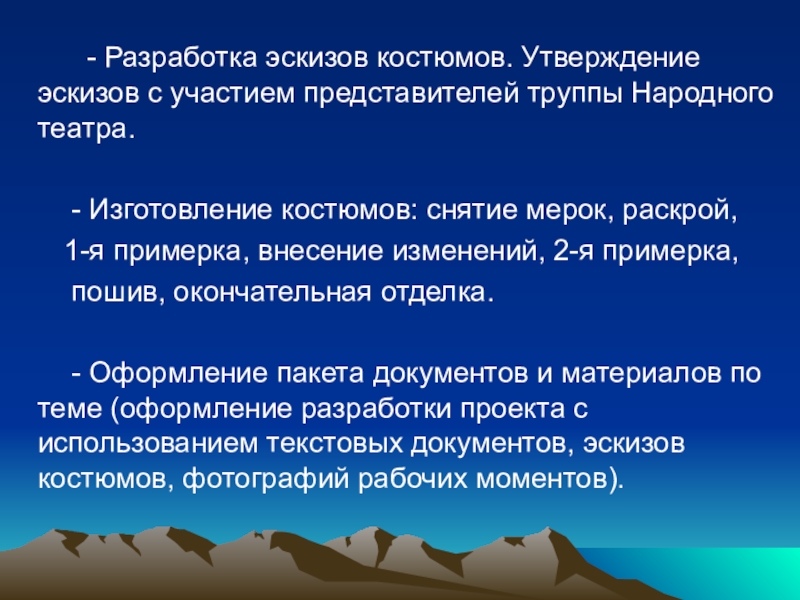 - Разработка эскизов костюмов. Утверждение эскизов с участием представителей труппы Народного театра.

- Изготовление костюмов: снятие мерок, раскрой, 1-я примерка, внесение изменений, 2-я примерка, пошив, окончательная отделка.

- Оформление пакета документов и материалов по теме (оформление разработки проекта с использованием текстовых документов, эскизов костюмов, фотографий рабочих моментов).